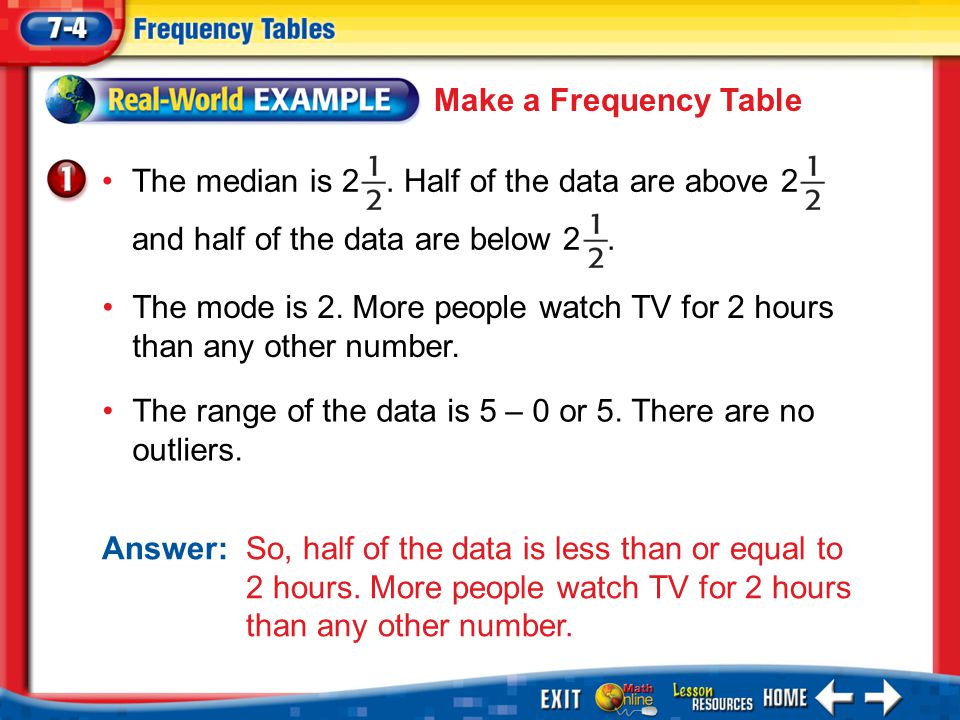 7-4 Frequency Tables

Real-World EXAMPLE Make a Frequency Table

1

• The median is $2\frac{1}{2}$. Half of the data are above $2\frac{1}{2}$ and half of the data are below $2\frac{1}{2}$.

• The mode is 2. More people watch TV for 2 hours than any other number.

• The range of the data is 5 – 0 or 5. There are no outliers.

Answer: So, half of the data is less than or equal to 2 hours. More people watch TV for 2 hours than any other number.

EXIT Math Online Lesson RESOURCES HOME